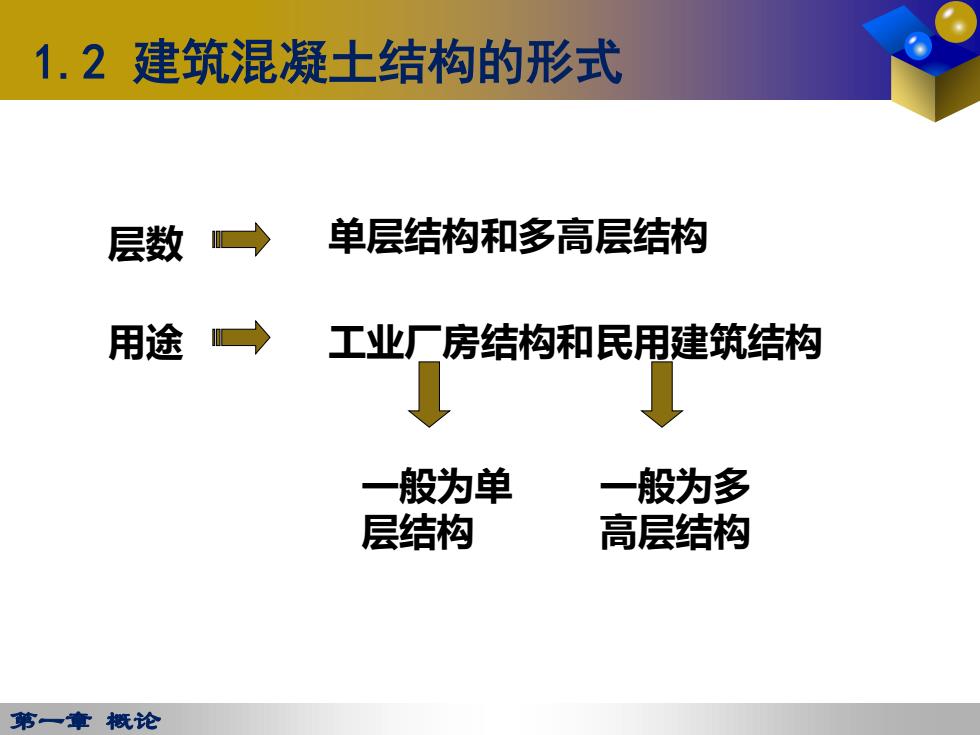 1.2 建筑混凝土结构的形式

层数 单层结构和多高层结构

用途 工业厂房结构和民用建筑结构

一般为单层结构

一般为多高层结构

第一章 概论